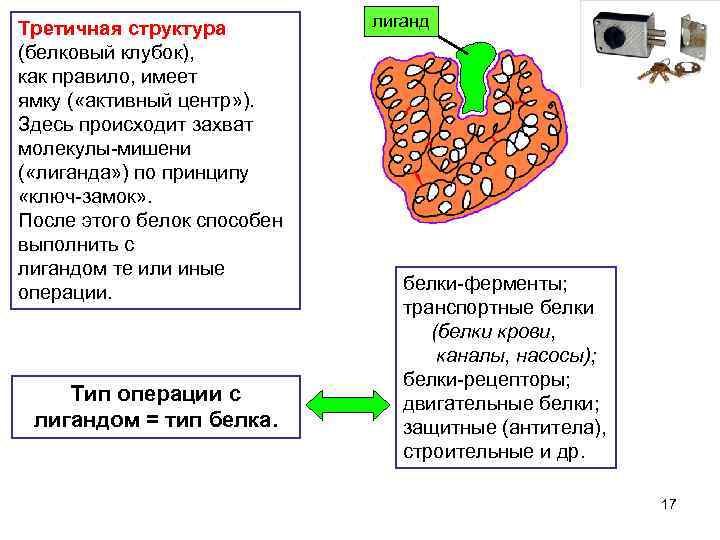 Третичная структура (белковый клубок), как правило, имеет ямку («активный центр»). Здесь происходит захват молекулы-мишени («лиганда») по принципу «ключ-замок».
После этого белок способен выполнить с лигандом те или иные операции.

лиганд

Тип операции с лигандом = тип белка.

белки-ферменты;
транспортные белки
(белки крови,
каналы, насосы);
белки-рецепторы;
двигательные белки;
защитные (антитела),
строительные и др.

17